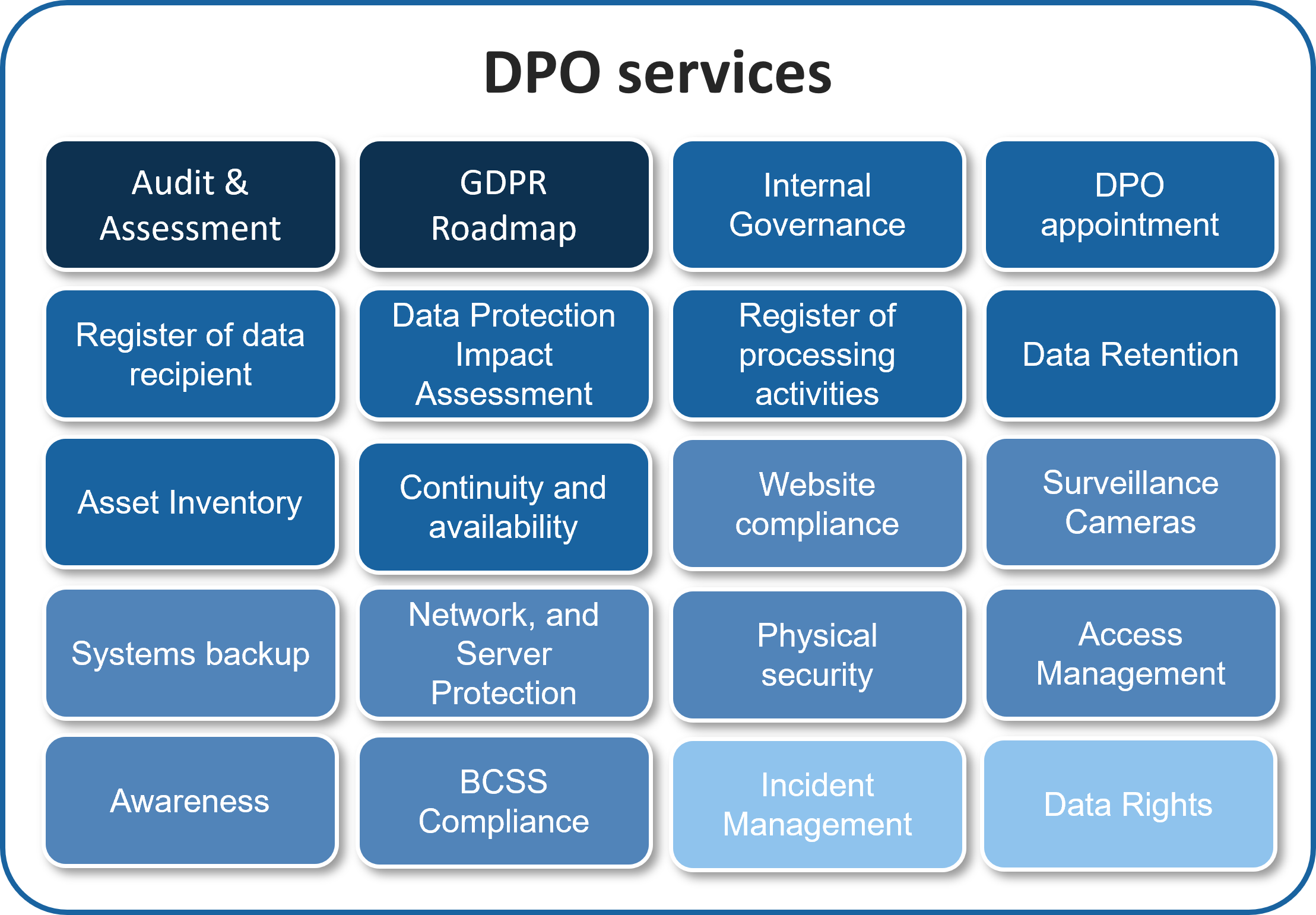 DPO services

Audit & Assessment

GDPR Roadmap

Internal Governance

DPO appointment

Register of data recipient

Data Protection Impact Assessment

Register of processing activities

Data Retention

Asset Inventory

Continuity and availability

Website compliance

Surveillance Cameras

Systems backup

Network, and Server Protection

Physical security

Access Management

Awareness

BCSS Compliance

Incident Management

Data Rights